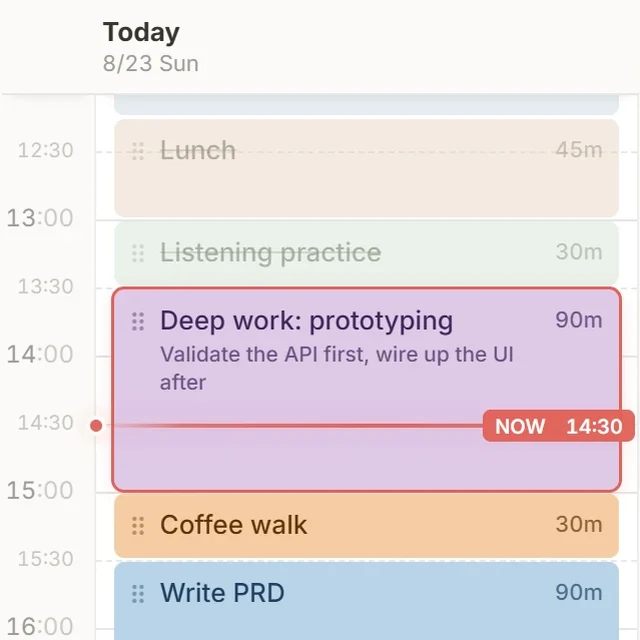 Today
8/23 Sun

12:30
Lunch 45m

13:00
Listening practice 30m

13:30
Deep work: prototyping 90m
Validate the API first, wire up the UI after

14:00

14:30
NOW 14:30

15:00
Coffee walk 30m

15:30
Write PRD 90m

16:00